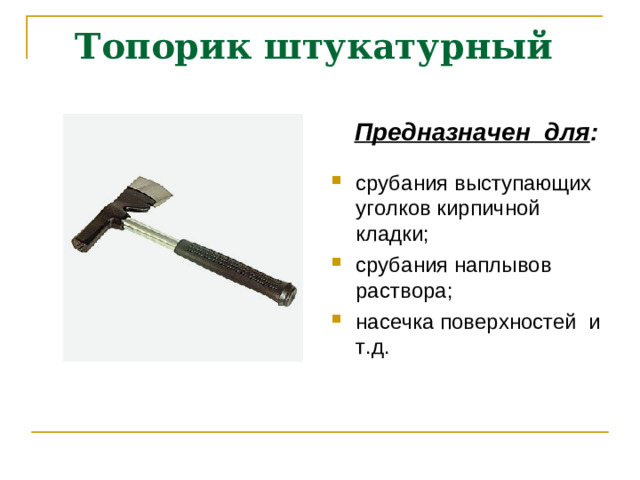 Топорик штукатурный

Предназначен для:

- срубания выступающих уголков кирпичной кладки;
- срубания наплывов раствора;
- насечка поверхностей и т.д.